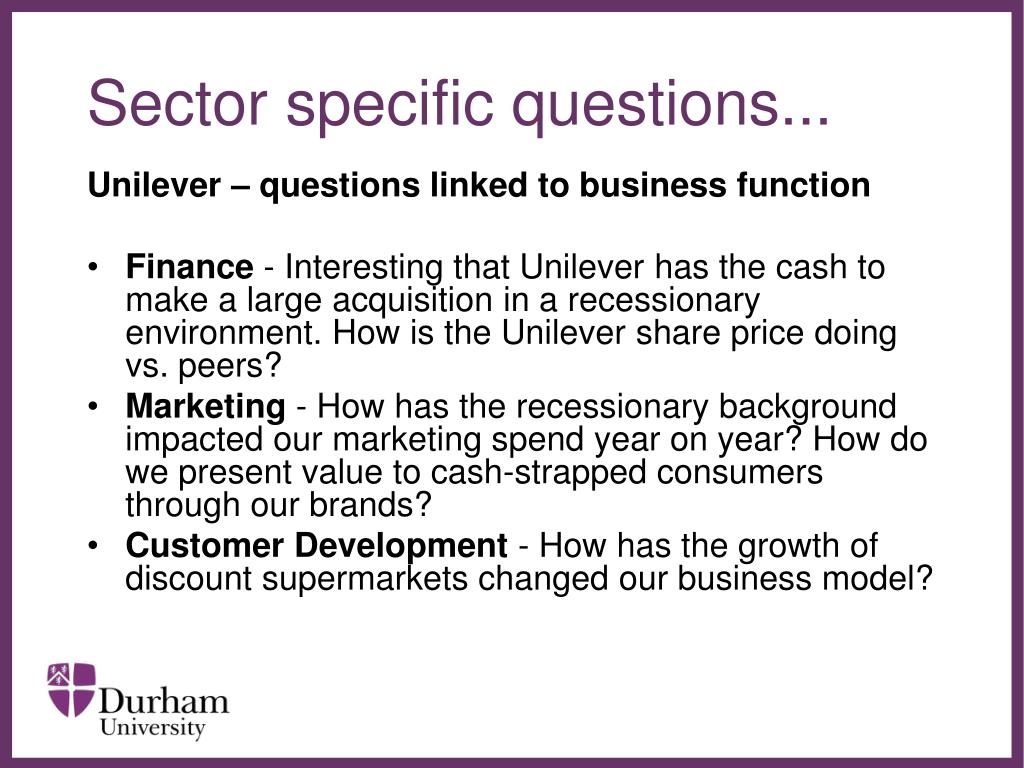 Sector specific questions...

Unilever – questions linked to business function

• Finance - Interesting that Unilever has the cash to make a large acquisition in a recessionary environment. How is the Unilever share price doing vs. peers?
• Marketing - How has the recessionary background impacted our marketing spend year on year? How do we present value to cash-strapped consumers through our brands?
• Customer Development - How has the growth of discount supermarkets changed our business model?

Durham University